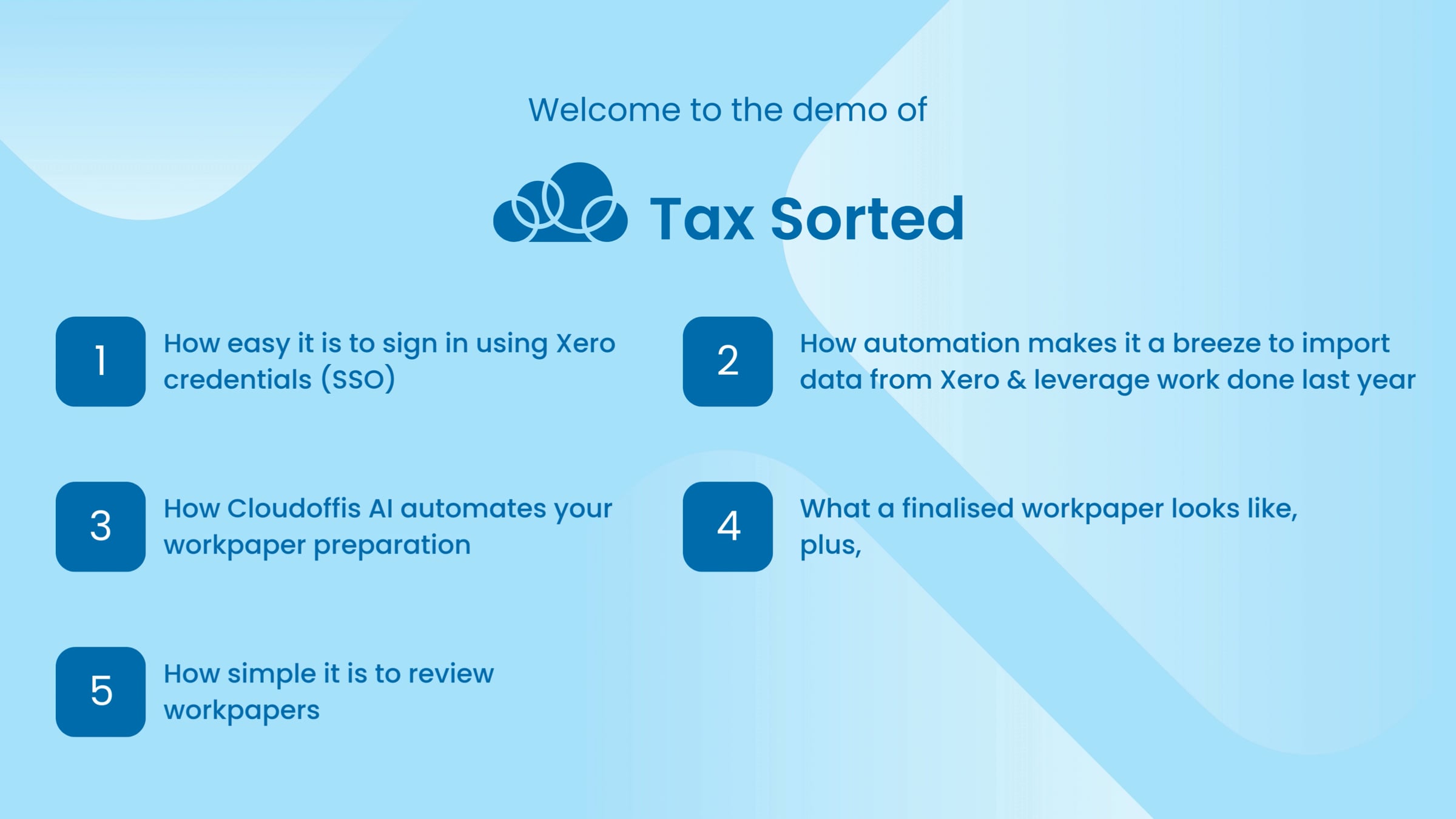 Welcome to the demo of

Tax Sorted

1 How easy it is to sign in using Xero credentials (SSO)

2 How automation makes it a breeze to import data from Xero & leverage work done last year

3 How Cloudoffis AI automates your workpaper preparation

4 What a finalised workpaper looks like, plus,

5 How simple it is to review workpapers